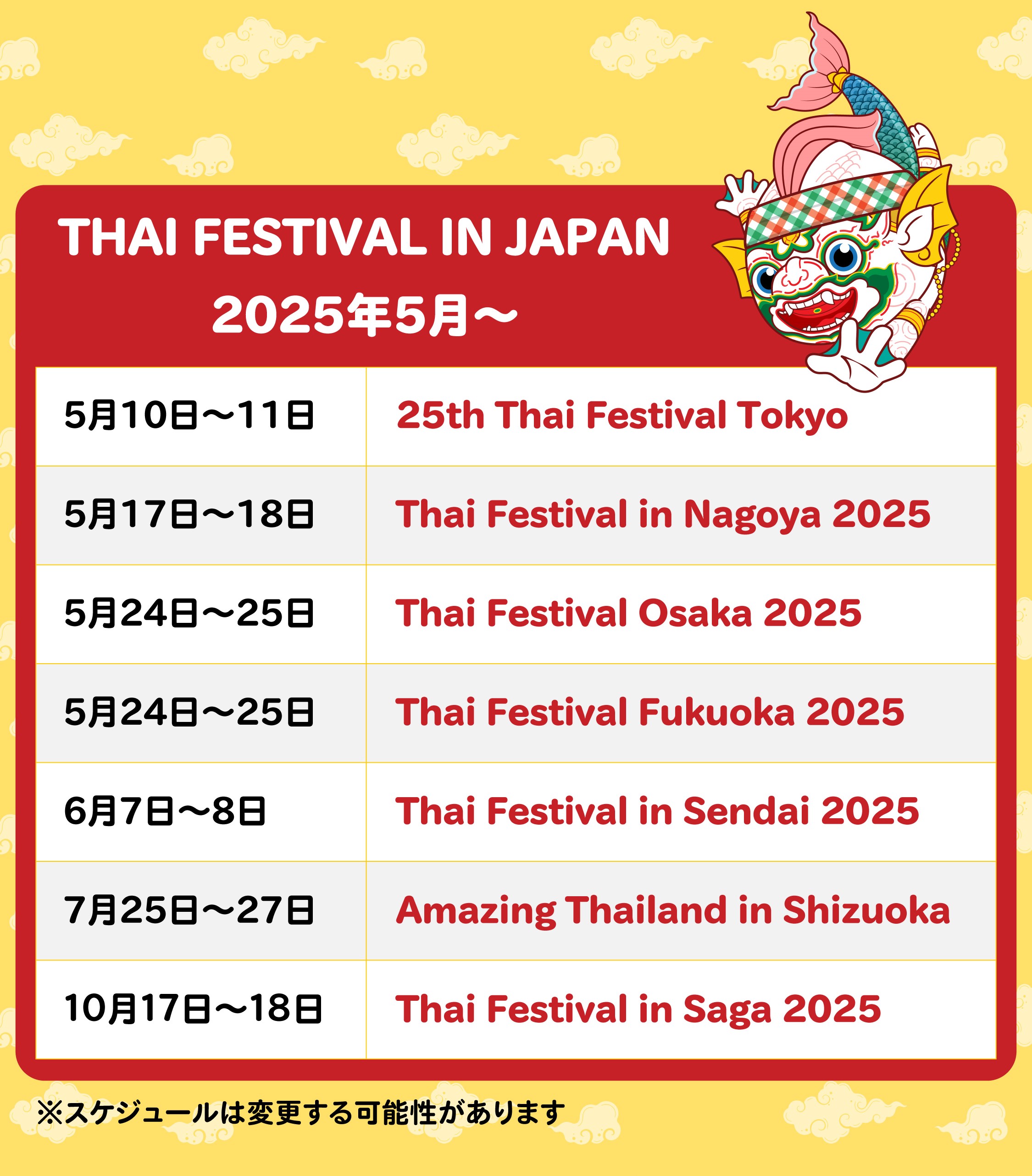 THAI FESTIVAL IN JAPAN
2025年5月～

| 5月10日～11日 | 25th Thai Festival Tokyo |
|---|---|
| 5月17日～18日 | Thai Festival in Nagoya 2025 |
| 5月24日～25日 | Thai Festival Osaka 2025 |
| 5月24日～25日 | Thai Festival Fukuoka 2025 |
| 6月7日～8日 | Thai Festival in Sendai 2025 |
| 7月25日～27日 | Amazing Thailand in Shizuoka |
| 10月17日～18日 | Thai Festival in Saga 2025 |

※スケジュールは変更する可能性があります